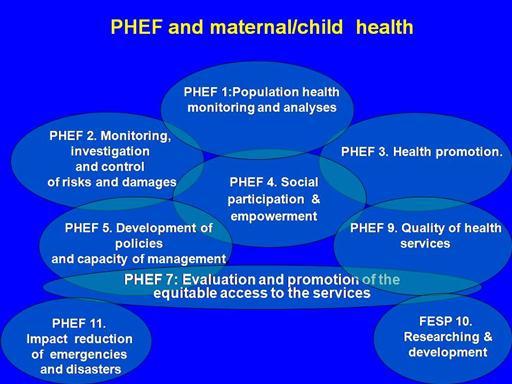 PHEF and maternal/child health

PHEF 1:Population health monitoring and analyses

PHEF 2. Monitoring, investigation and control of risks and damages

PHEF 3. Health promotion.

PHEF 4. Social participation & empowerment

PHEF 5. Development of policies and capacity of management

PHEF 9. Quality of health services

PHEF 7: Evaluation and promotion of the equitable access to the services

PHEF 11. Impact reduction of emergencies and disasters

FESP 10. Researching & development